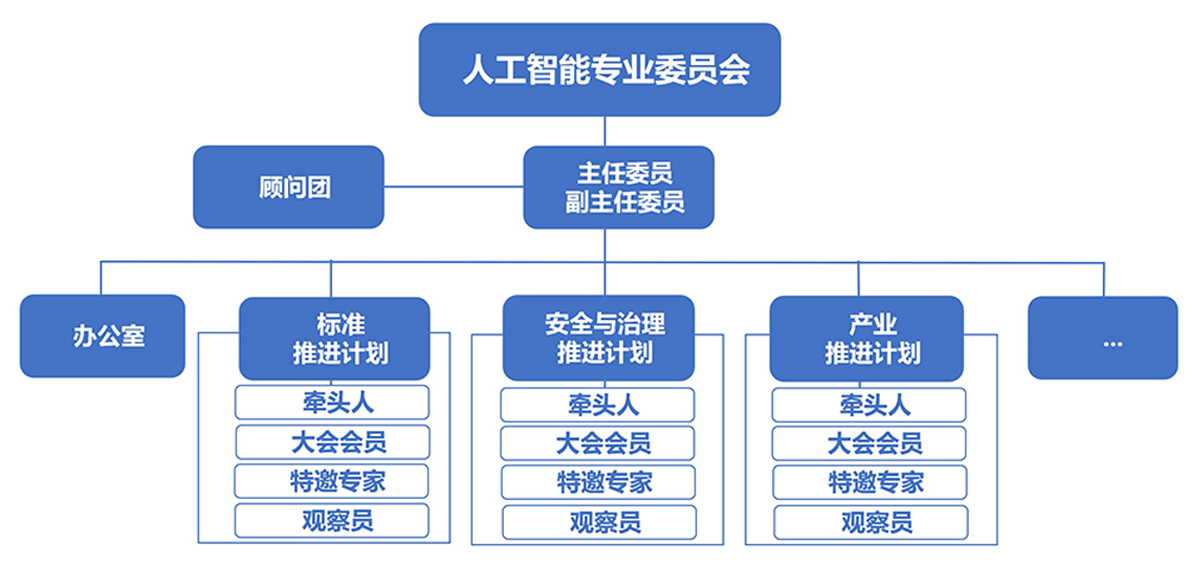 人工智能专业委员会

顾问团

主任委员
副主任委员

办公室

标准
推进计划

牵头人

大会会员

特邀专家

观察员

安全与治理
推进计划

牵头人

大会会员

特邀专家

观察员

产业
推进计划

牵头人

大会会员

特邀专家

观察员

...